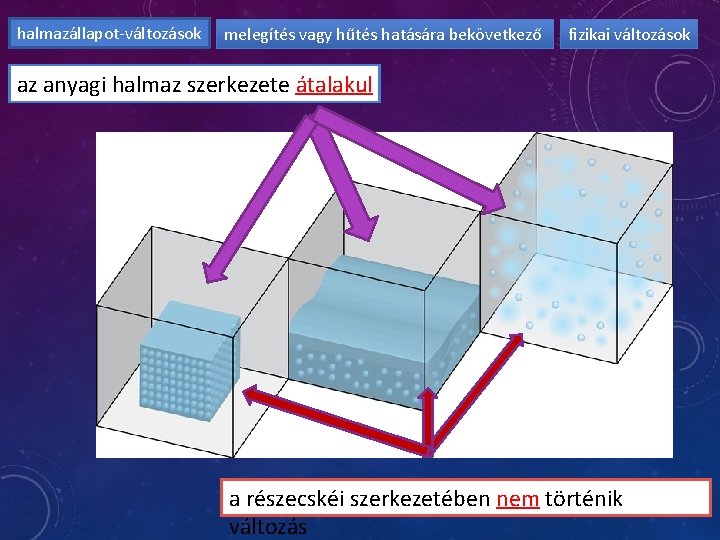 halmazállapot-változások

melegítés vagy hűtés hatására bekövetkező

fizikai változások

az anyagi halmaz szerkezete átalakul

a részecskéi szerkezetében nem történik változás